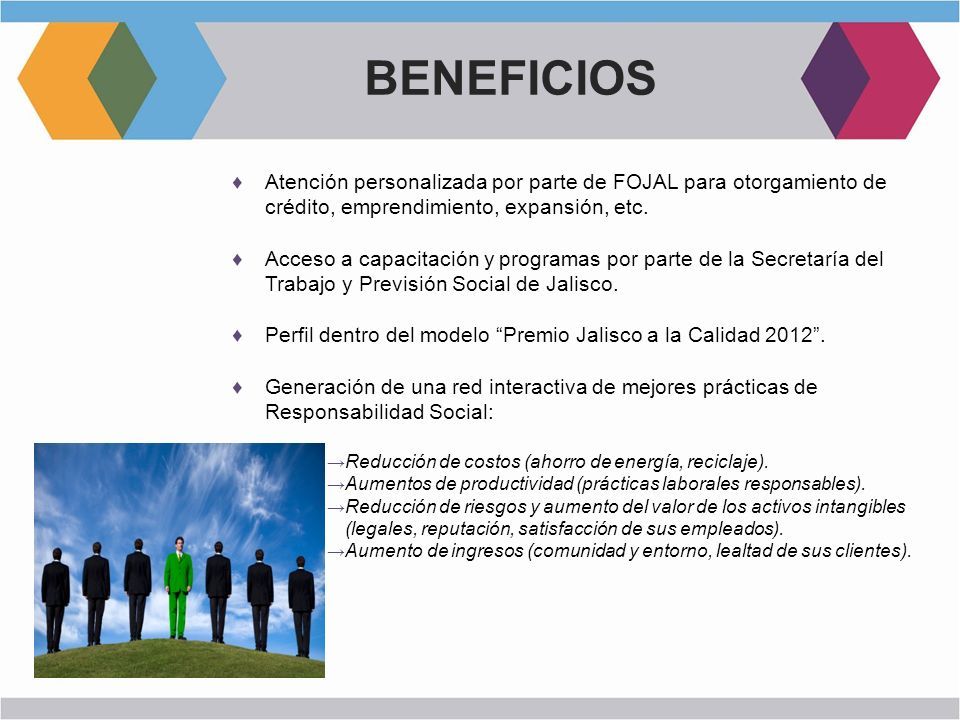 BENEFICIOS

♦ Atención personalizada por parte de FOJAL para otorgamiento de crédito, emprendimiento, expansión, etc.

♦ Acceso a capacitación y programas por parte de la Secretaría del Trabajo y Previsión Social de Jalisco.

♦ Perfil dentro del modelo “Premio Jalisco a la Calidad 2012”.

♦ Generación de una red interactiva de mejores prácticas de Responsabilidad Social:

→Reducción de costos (ahorro de energía, reciclaje).
→Aumentos de productividad (prácticas laborales responsables).
→Reducción de riesgos y aumento del valor de los activos intangibles (legales, reputación, satisfacción de sus empleados).
→Aumento de ingresos (comunidad y entorno, lealtad de sus clientes).